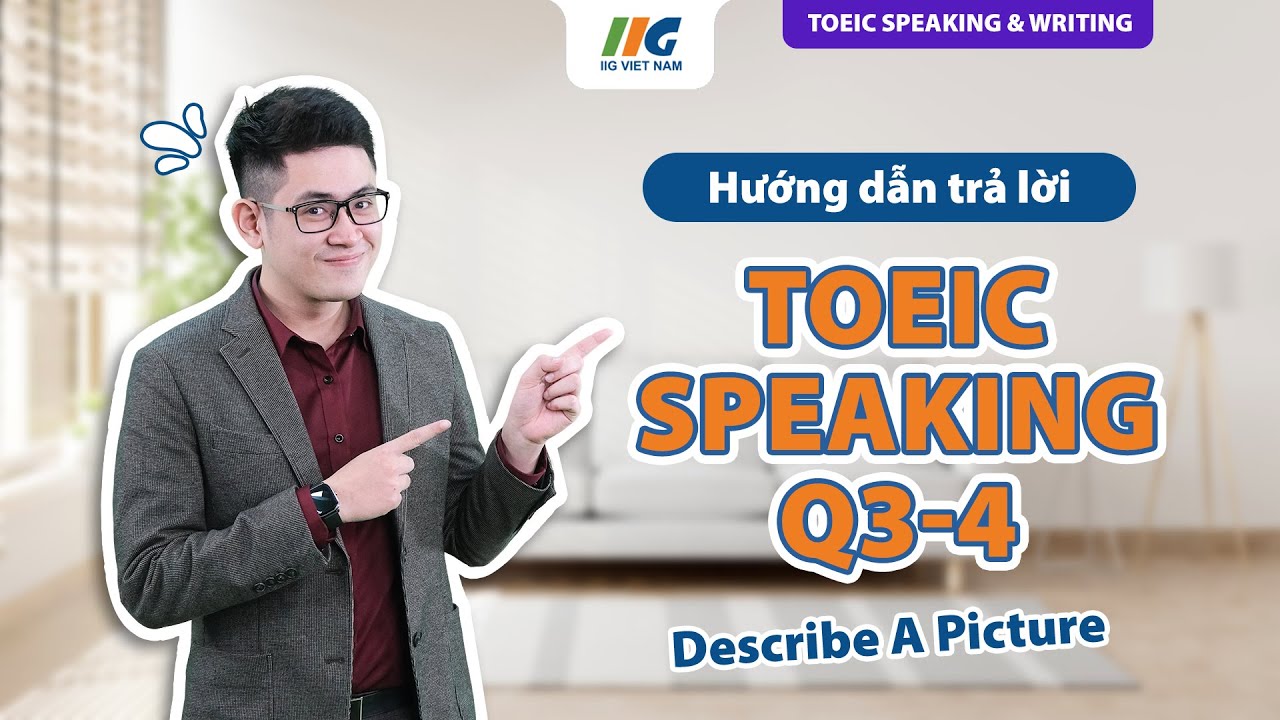 IIG
IIG VIET NAM

TOEIC SPEAKING & WRITING

Hướng dẫn trả lời

TOEIC SPEAKING Q3-4

Describe A Picture